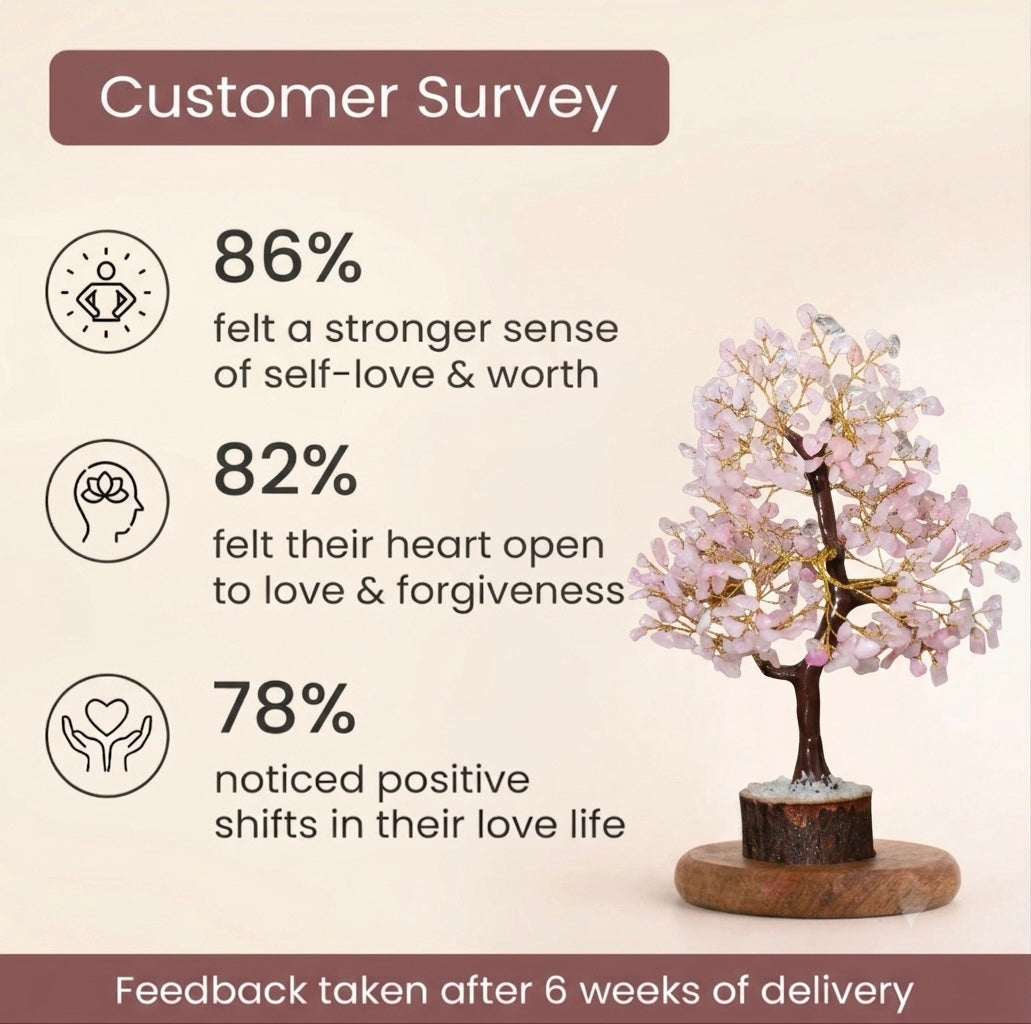 Customer Survey

86%
felt a stronger sense of self-love & worth

82%
felt their heart open to love & forgiveness

78%
noticed positive shifts in their love life

Feedback taken after 6 weeks of delivery